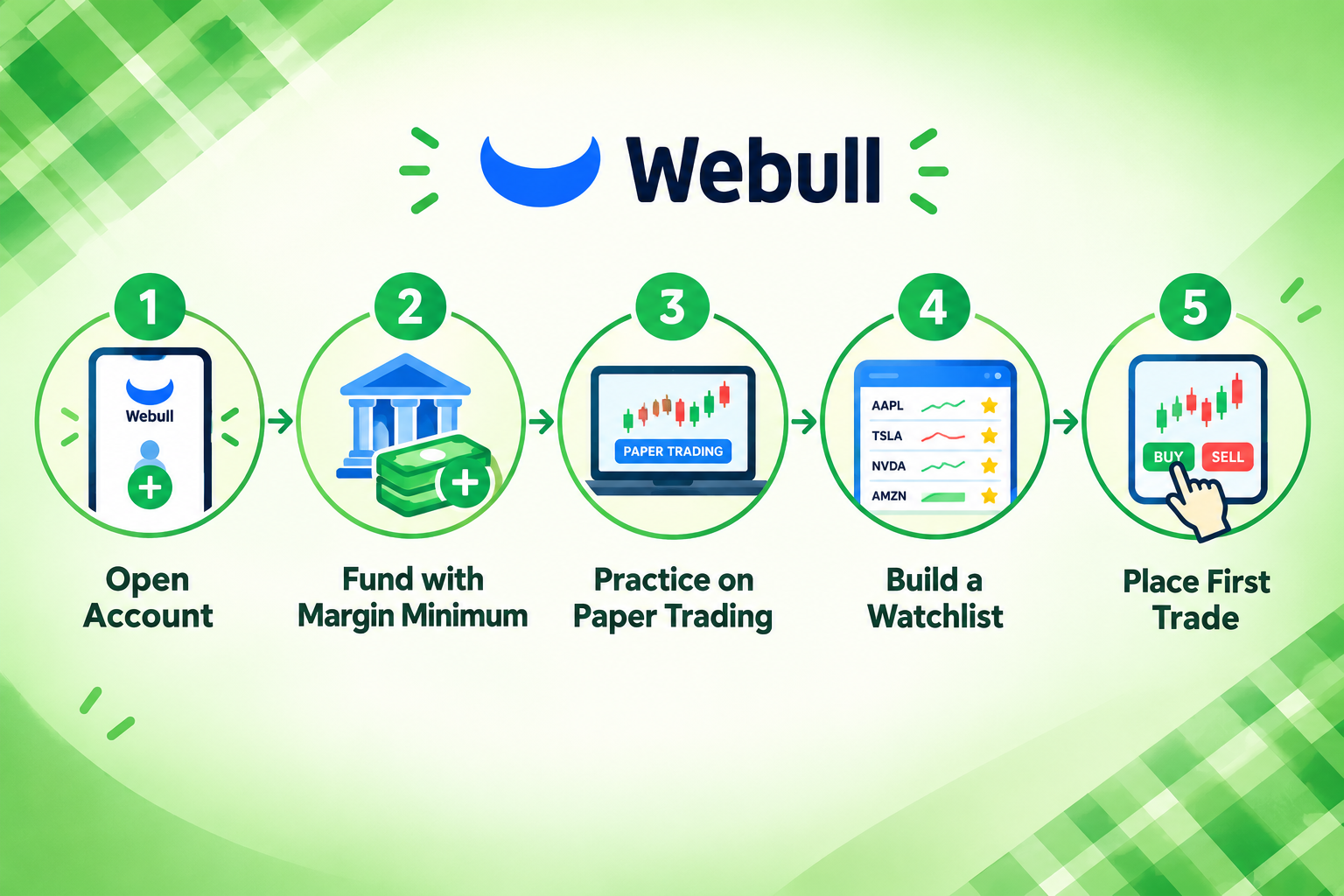 Webull

1
Webull
Open Account

2
Fund with Margin Minimum

3
PAPER TRADING
Practice on Paper Trading

4
AAPL
TSLA
NVDA
AMZN
Build a Watchlist

5
BUY
SELL
Place First Trade